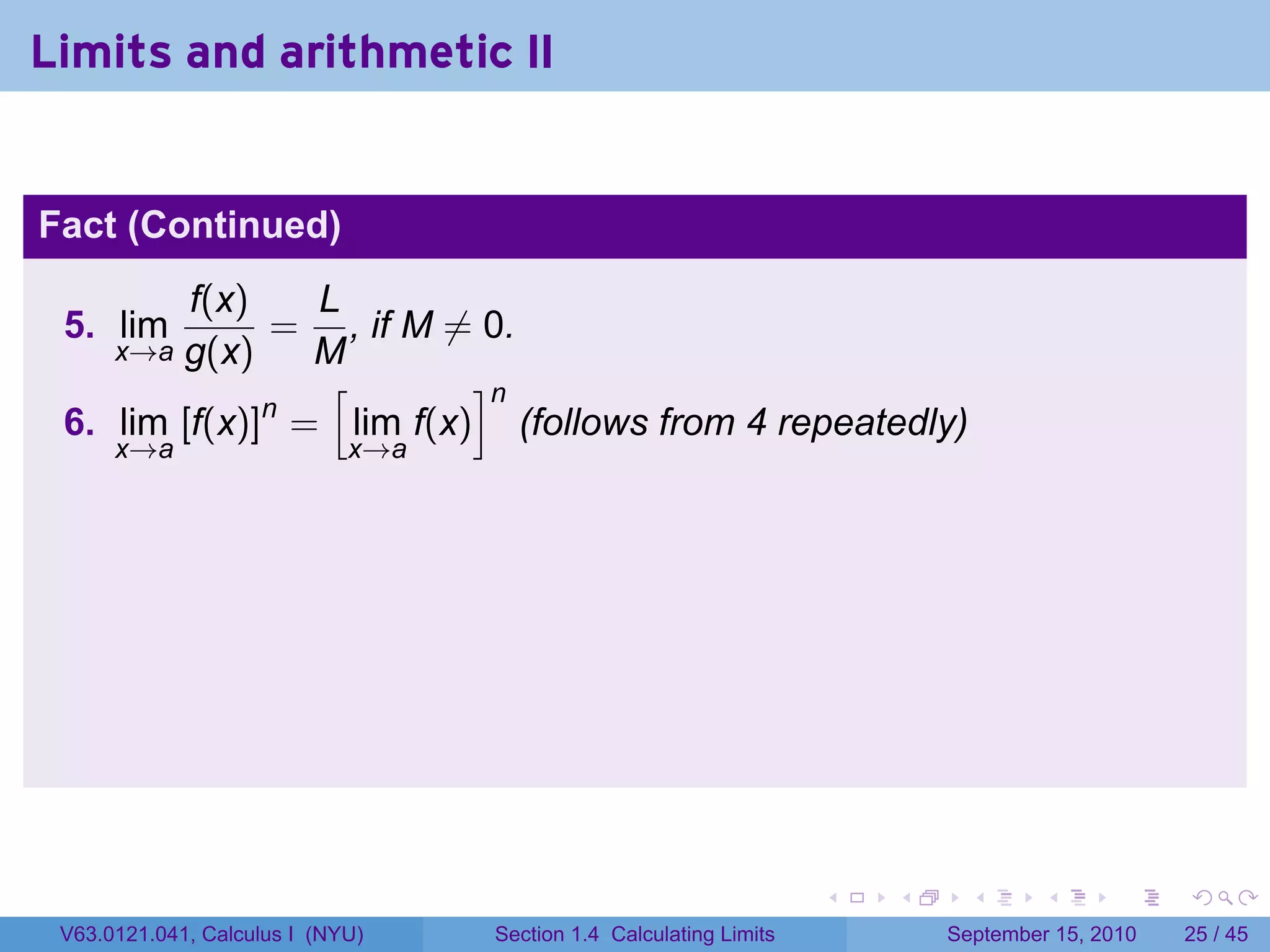 Limits and arithmetic II

Fact (Continued)

5. $\lim_{x \to a} \frac{f(x)}{g(x)} = \frac{L}{M}$, if $M \neq 0$.

6. $\lim_{x \to a} [f(x)]^n = \left[\lim_{x \to a} f(x)\right]^n$ (follows from 4 repeatedly)

V63.0121.041, Calculus I (NYU) Section 1.4 Calculating Limits September 15, 2010 25 / 45